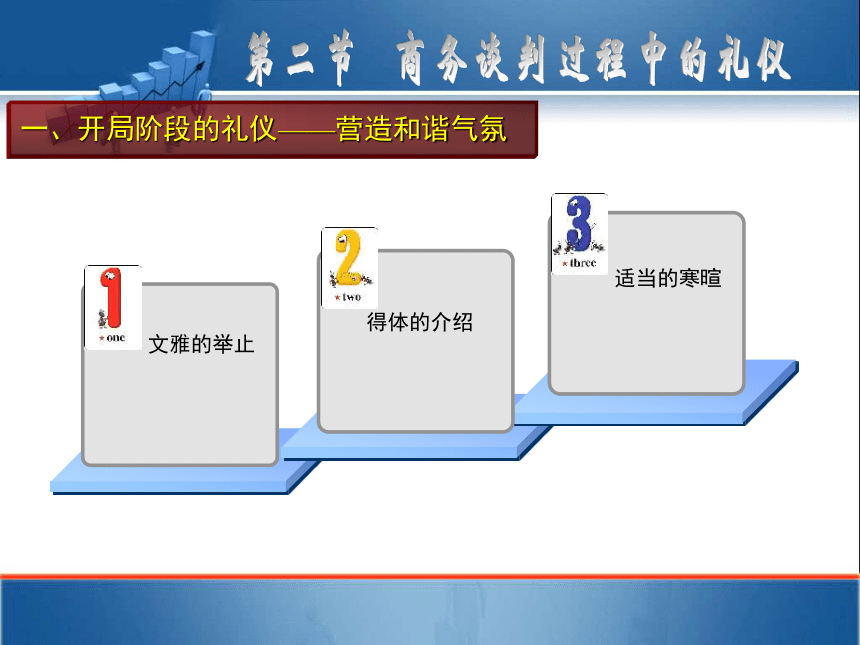 第二节 商务谈判过程中的礼仪

一、开局阶段的礼仪——营造和谐气氛

1 one
文雅的举止

2 two
得体的介绍

3 three
适当的寒暄